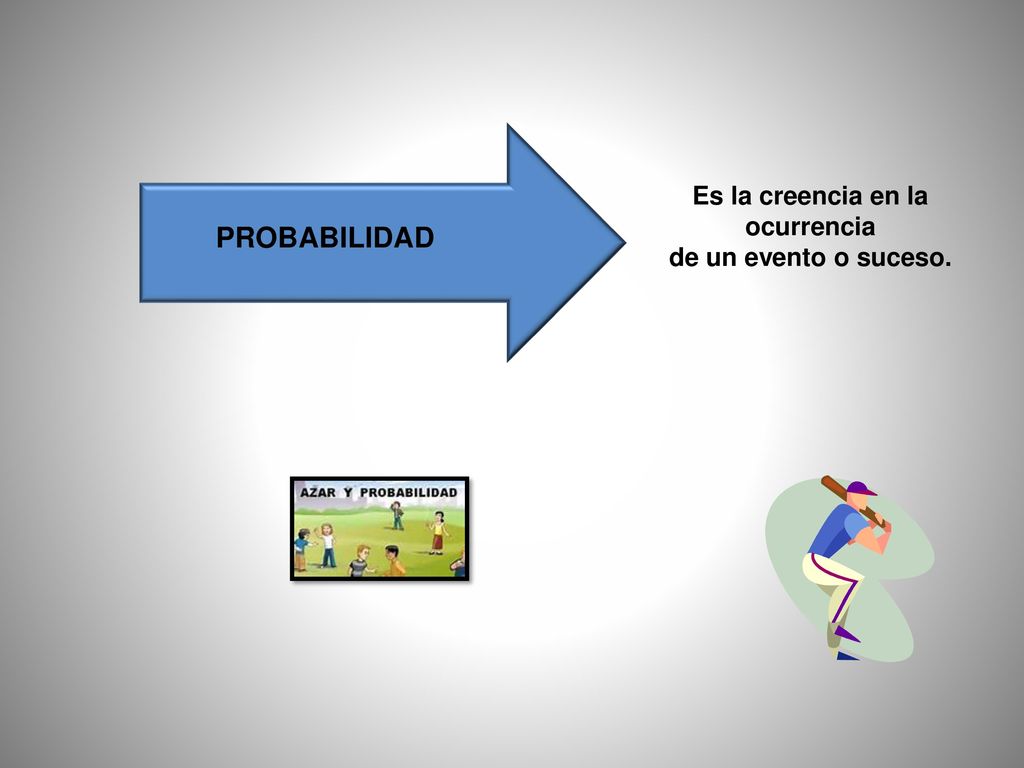 PROBABILIDAD

Es la creencia en la ocurrencia
de un evento o suceso.

AZAR Y PROBABILIDAD